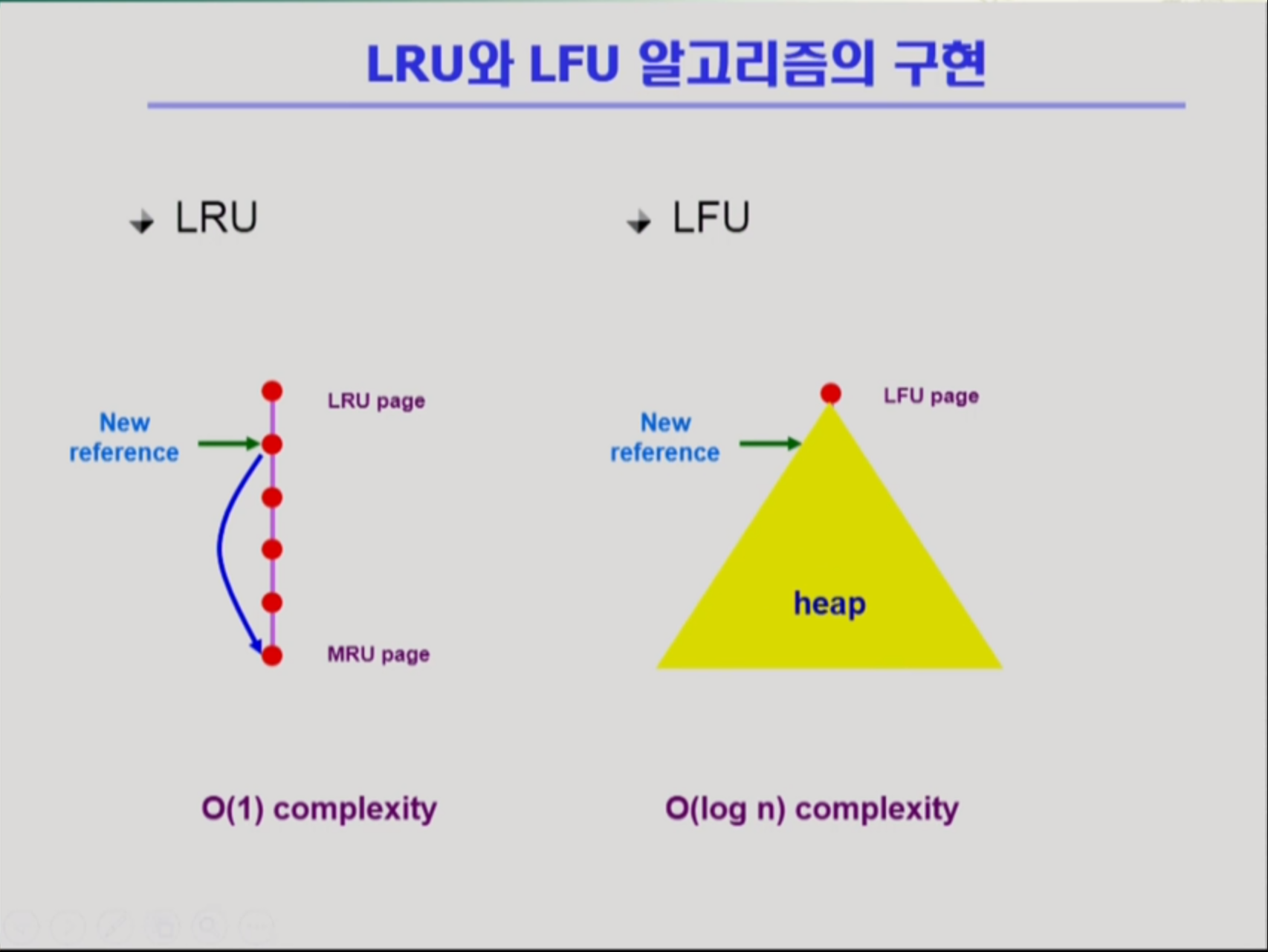 LRU와 LFU 알고리즘의 구현

LRU

LRU page

New reference

MRU page

O(1) complexity

LFU

LFU page

New reference

heap

O(log n) complexity